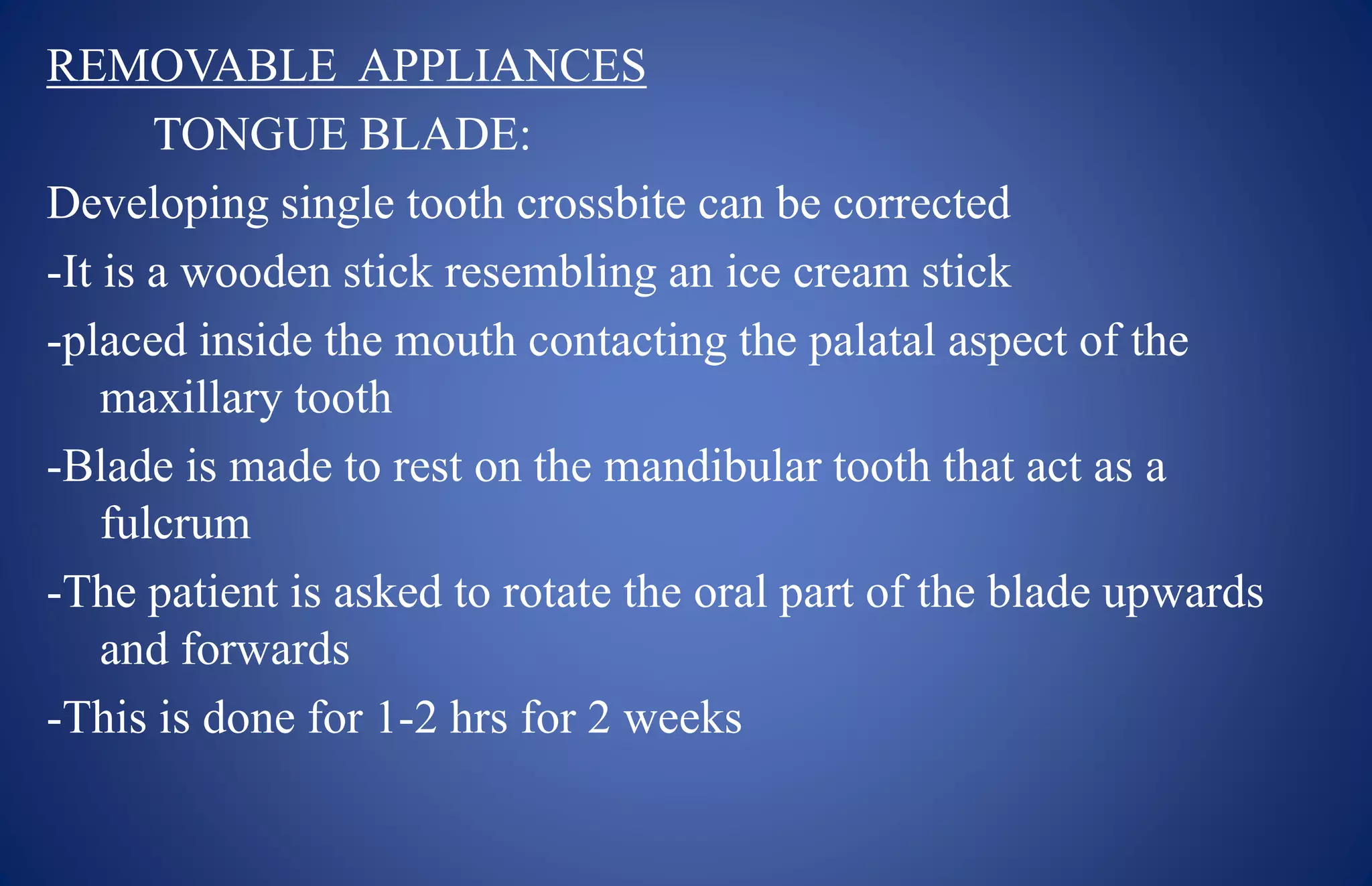 REMOVABLE APPLIANCES

TONGUE BLADE:

Developing single tooth crossbite can be corrected

-It is a wooden stick resembling an ice cream stick

-placed inside the mouth contacting the palatal aspect of the maxillary tooth

-Blade is made to rest on the mandibular tooth that act as a fulcrum

-The patient is asked to rotate the oral part of the blade upwards and forwards

-This is done for 1-2 hrs for 2 weeks